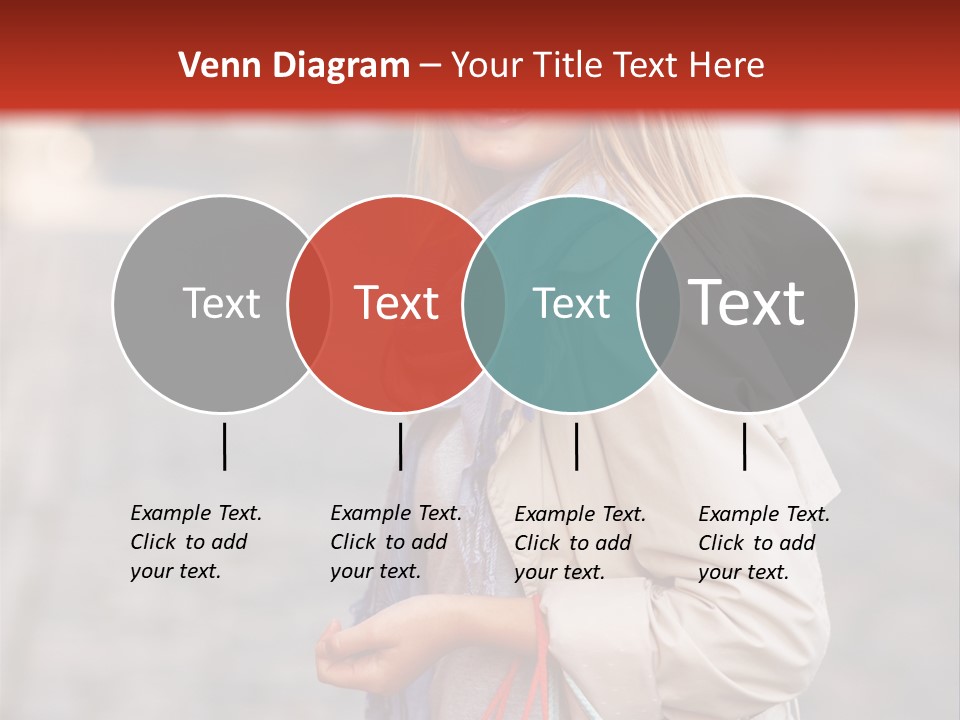 Venn Diagram – Your Title Text Here

Text

Text

Text

Text

Example Text. Click to add your text.

Example Text. Click to add your text.

Example Text. Click to add your text.

Example Text. Click to add your text.